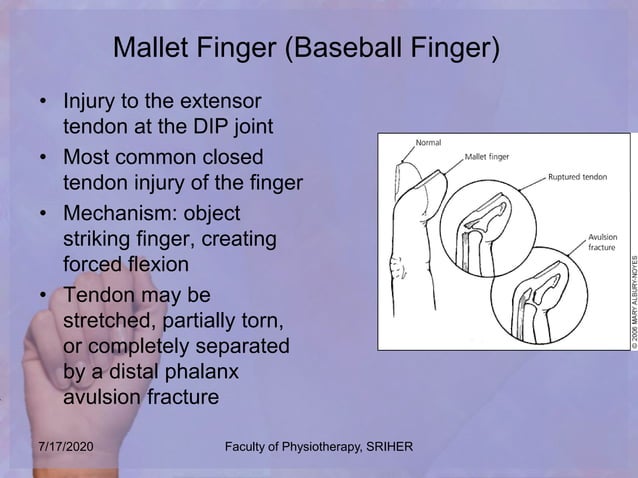 Mallet Finger (Baseball Finger)

• Injury to the extensor tendon at the DIP joint
• Most common closed tendon injury of the finger
• Mechanism: object striking finger, creating forced flexion
• Tendon may be stretched, partially torn, or completely separated by a distal phalanx avulsion fracture

Normal
Mallet finger
Ruptured tendon
Avulsion fracture
© 2006 MARY ALBURY-NOYES

7/17/2020
Faculty of Physiotherapy, SRIHER